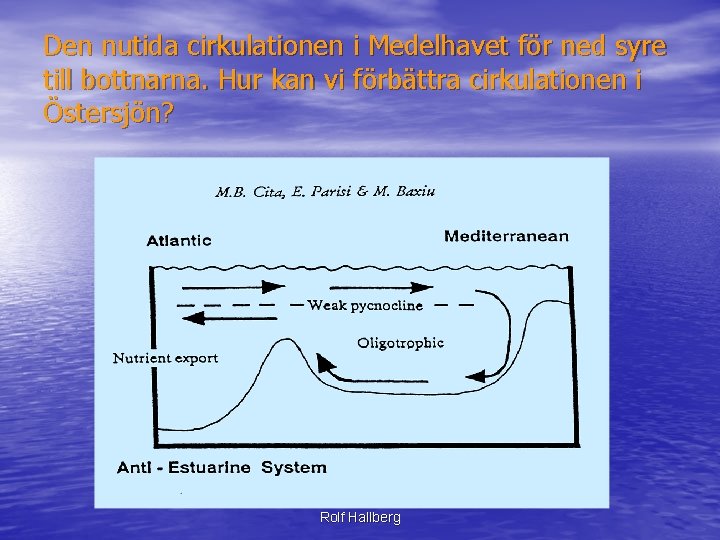 Den nutida cirkulationen i Medelhavet för ned syre till bottnarna. Hur kan vi förbättra cirkulationen i Östersjön?

M.B. Cita, E. Parisi & M. Baxiu

Atlantic

Mediterranean

Weak pycnocline

Oligotrophic

Nutrient export

Anti - Estuarine System

Rolf Hallberg